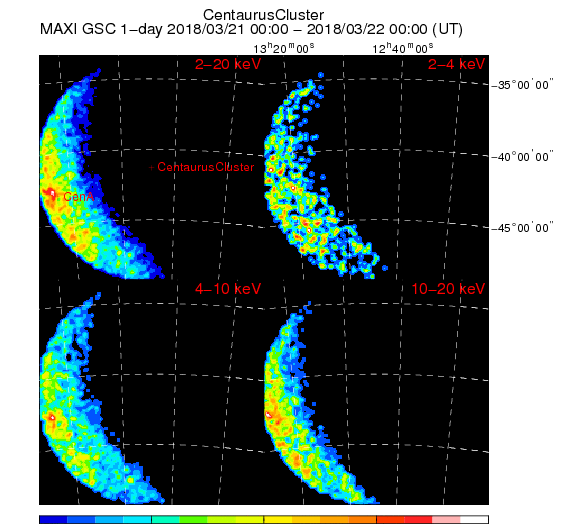 CentaurusCluster
MAXI GSC 1-day 2018/03/21 00:00 – 2018/03/22 00:00 (UT)

$13^h20^m00^s$

$12^h40^m00^s$

2–20 keV

2–4 keV

$-35°00'00''$

$-40°00'00''$

$-45°00'00''$

+ CentaurusCluster

CenA

4–10 keV

10–20 keV